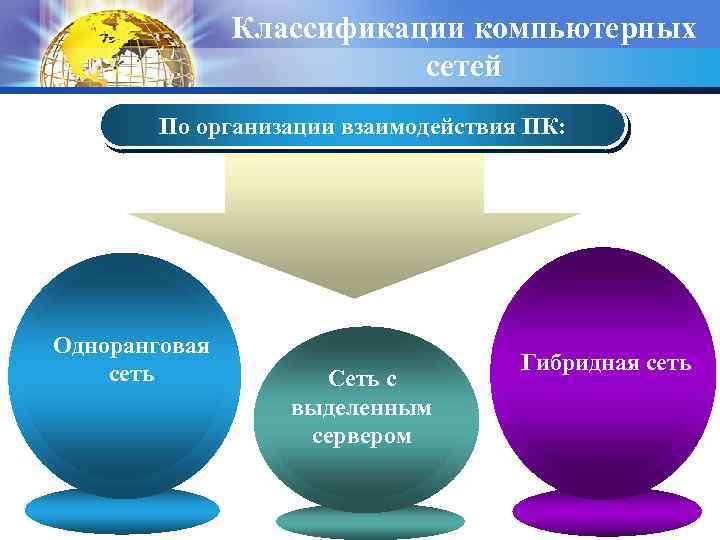 Классификации компьютерных сетей

По организации взаимодействия ПК:

Одноранговая сеть

Сеть с выделенным сервером

Гибридная сеть